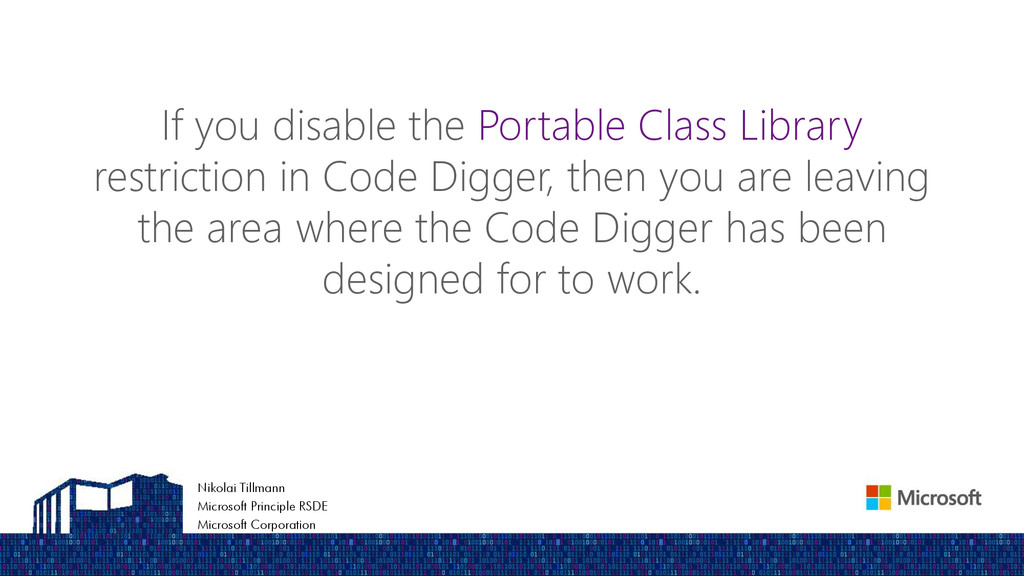 If you disable the Portable Class Library restriction in Code Digger, then you are leaving the area where the Code Digger has been designed for to work.

Nikolai Tillmann
Microsoft Principle RSDE
Microsoft Corporation

Microsoft